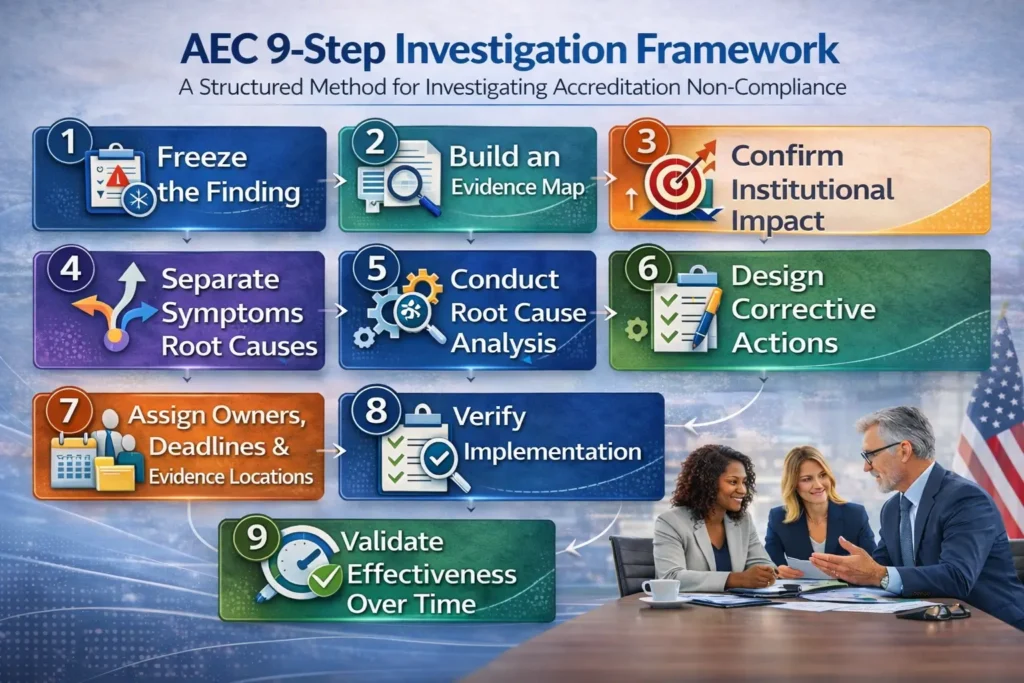 AEC 9-Step Investigation Framework

A Structured Method for Investigating Accreditation Non-Compliance

1 Freeze the Finding

2 Build an Evidence Map

3 Confirm Institutional Impact

4 Separate Symptoms Root Causes

5 Conduct Root Cause Analysis

6 Design Corrective Actions

7 Assign Owners, Deadlines & Evidence Locations

8 Verify Implementation

9 Validate Effectiveness Over Time